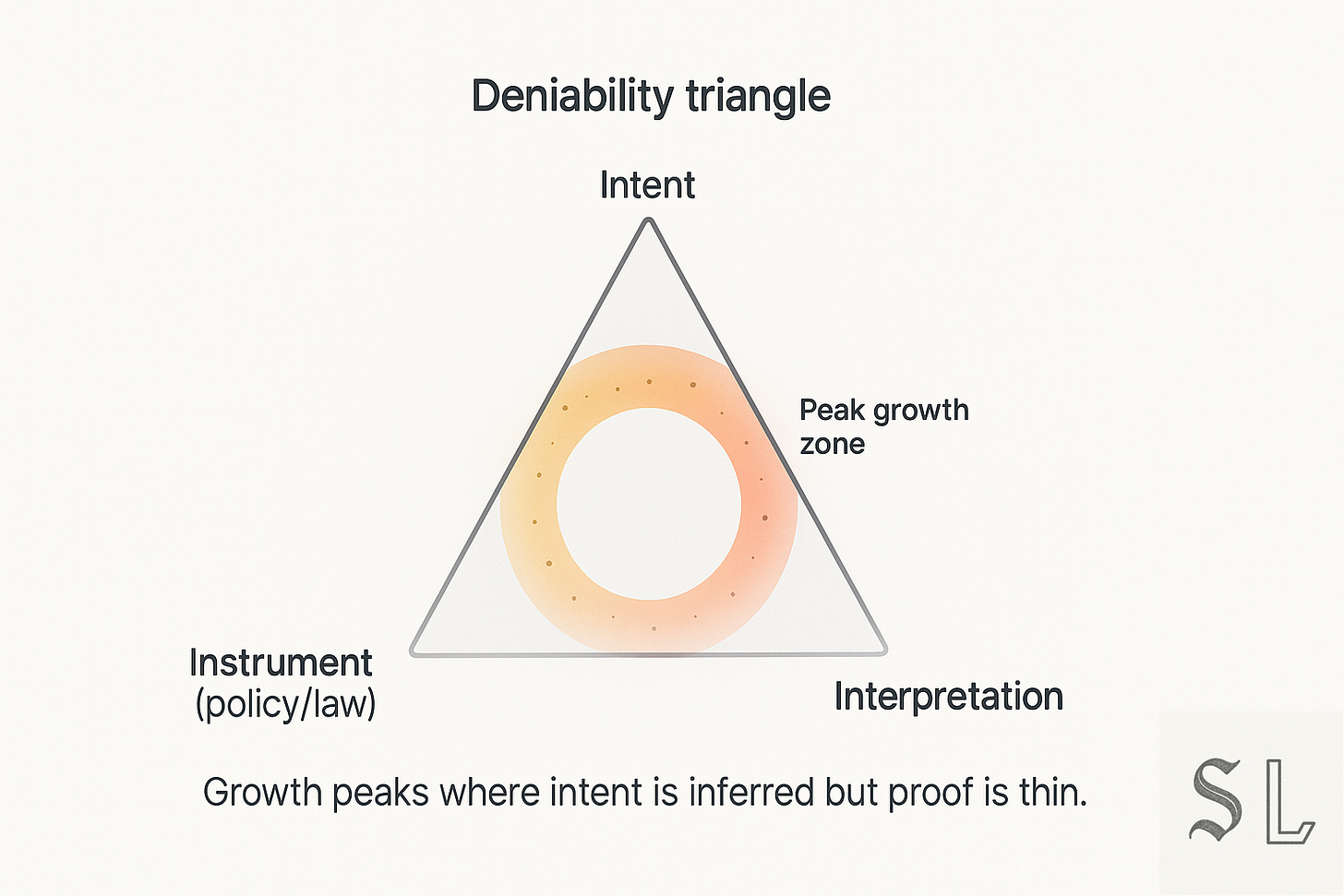 Deniability triangle

Intent

Peak growth zone

Instrument (policy/law)

Interpretation

Growth peaks where intent is inferred but proof is thin.

SL